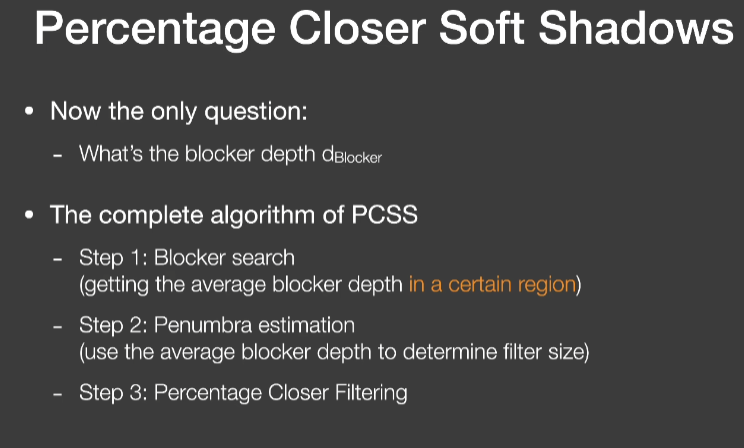 Percentage Closer Soft Shadows

• Now the only question:

- What's the blocker depth $d_{Blocker}$

• The complete algorithm of PCSS

- Step 1: Blocker search
(getting the average blocker depth in a certain region)

- Step 2: Penumbra estimation
(use the average blocker depth to determine filter size)

- Step 3: Percentage Closer Filtering